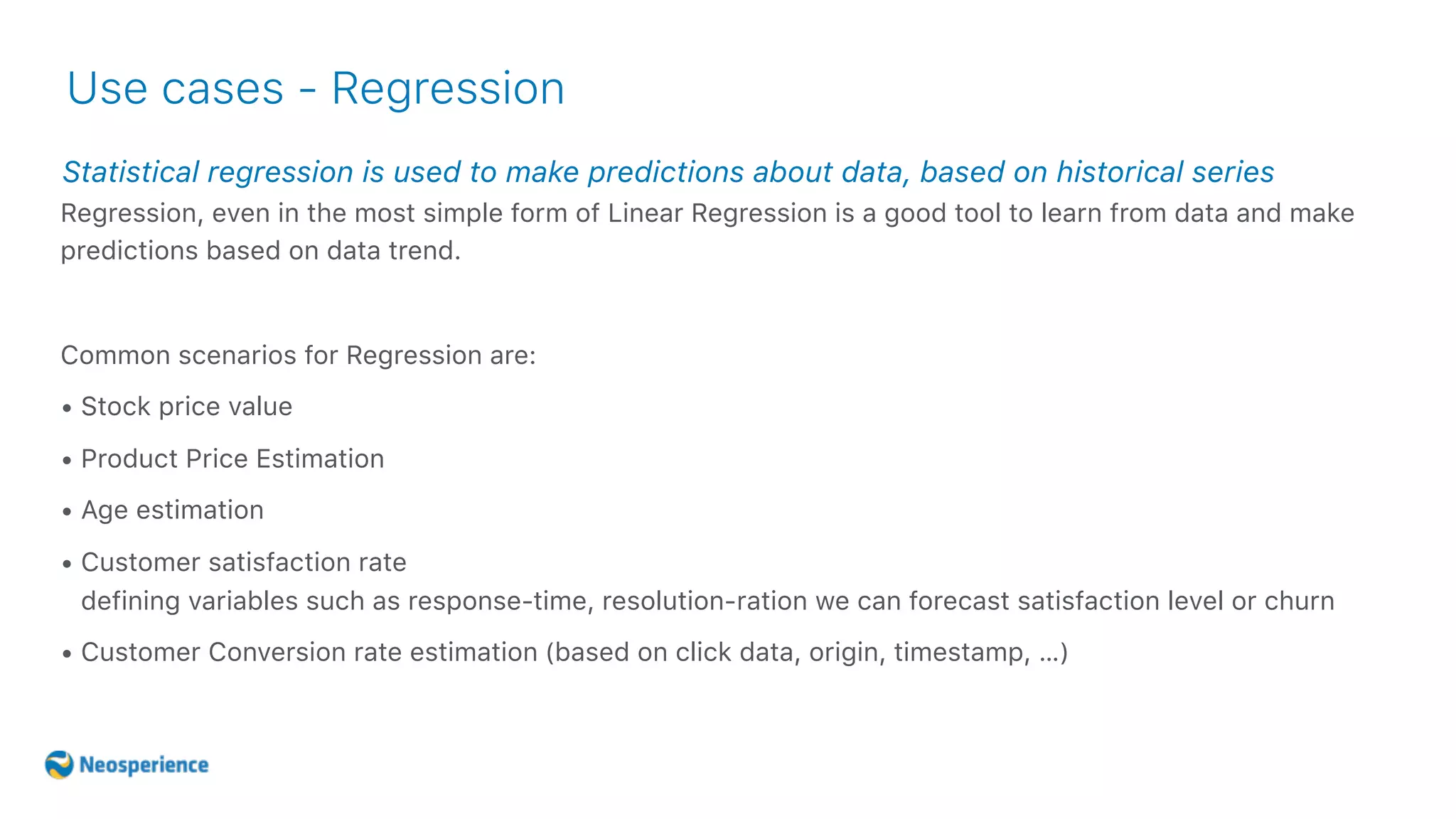 Use cases - Regression

Statistical regression is used to make predictions about data, based on historical series

Regression, even in the most simple form of Linear Regression is a good tool to learn from data and make predictions based on data trend.

Common scenarios for Regression are:

• Stock price value
• Product Price Estimation
• Age estimation
• Customer satisfaction rate
defining variables such as response-time, resolution-ration we can forecast satisfaction level or churn
• Customer Conversion rate estimation (based on click data, origin, timestamp, …)

Neosperience